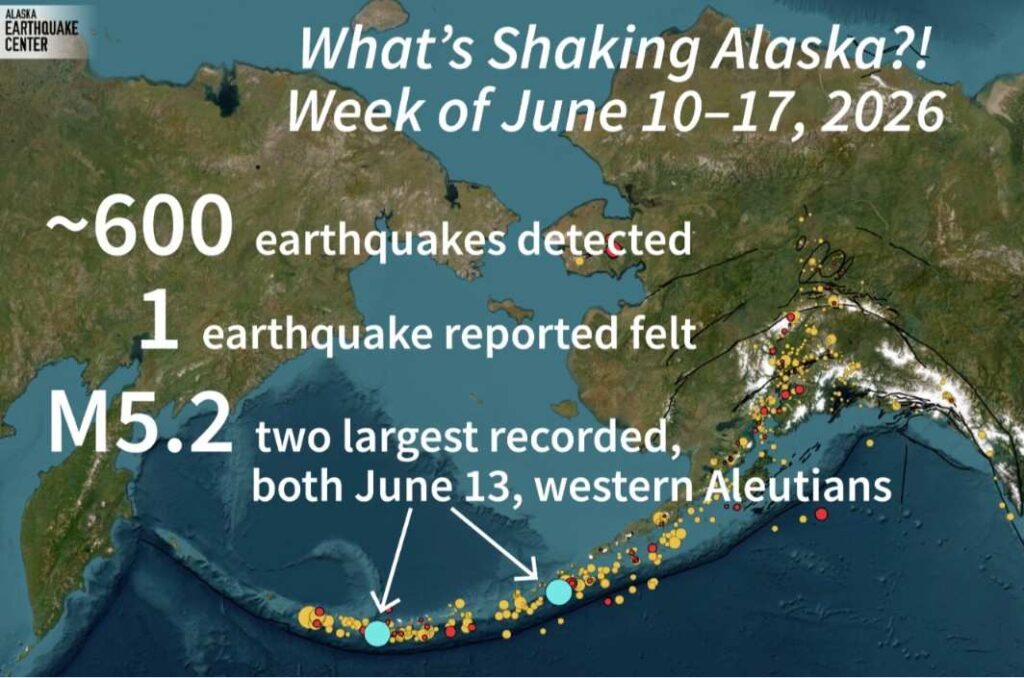 ALASKA EARTHQUAKE CENTER

What's Shaking Alaska?!
Week of June 10–17, 2026

~600 earthquakes detected

1 earthquake reported felt

M5.2 two largest recorded, both June 13, western Aleutians